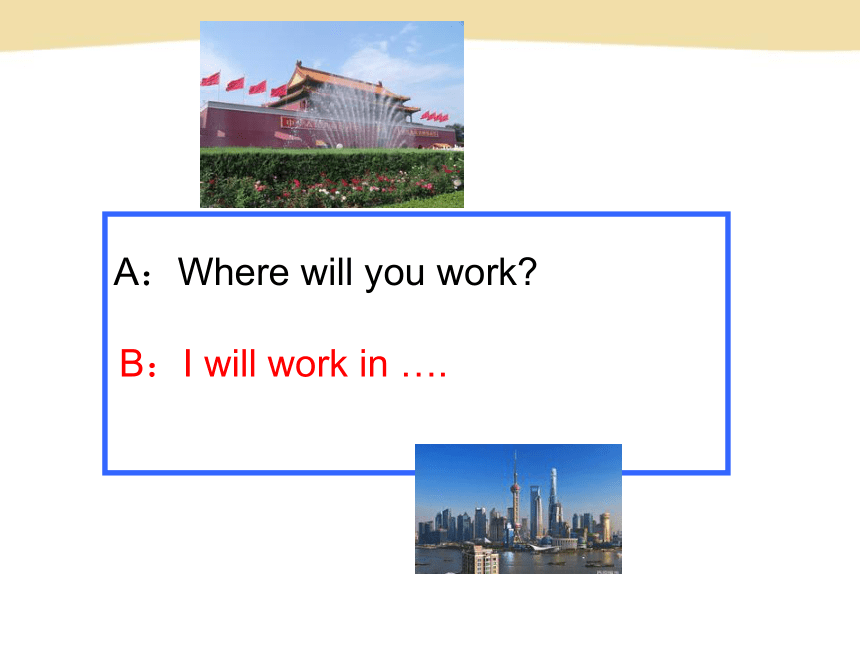 A：Where will you work?

B：I will work in ….